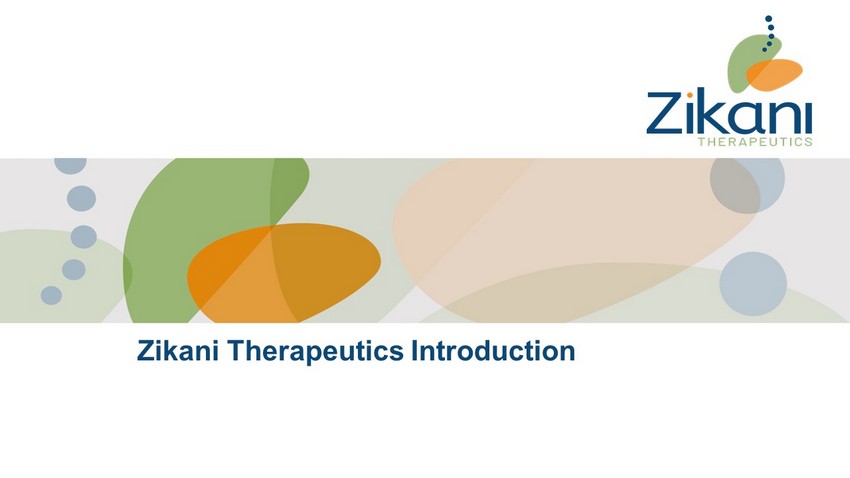 Zikani
THERAPEUTICS

Zikani Therapeutics Introduction